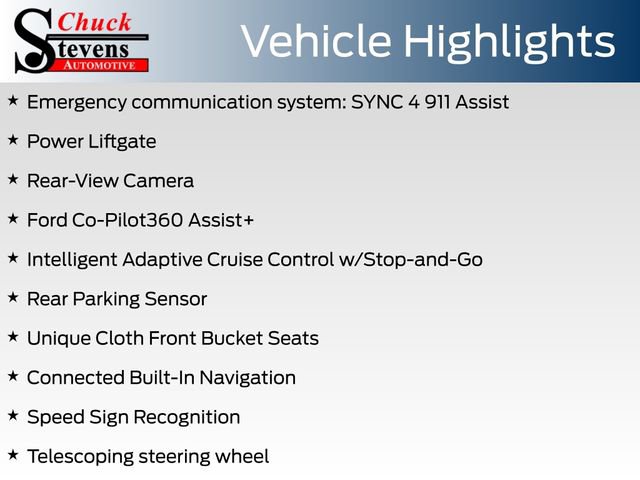 Chuck
Stevens
AUTOMOTIVE

Vehicle Highlights

★ Emergency communication system: SYNC 4 911 Assist

★ Power Liftgate

★ Rear-View Camera

★ Ford Co-Pilot360 Assist+

★ Intelligent Adaptive Cruise Control w/Stop-and-Go

★ Rear Parking Sensor

★ Unique Cloth Front Bucket Seats

★ Connected Built-In Navigation

★ Speed Sign Recognition

★ Telescoping steering wheel